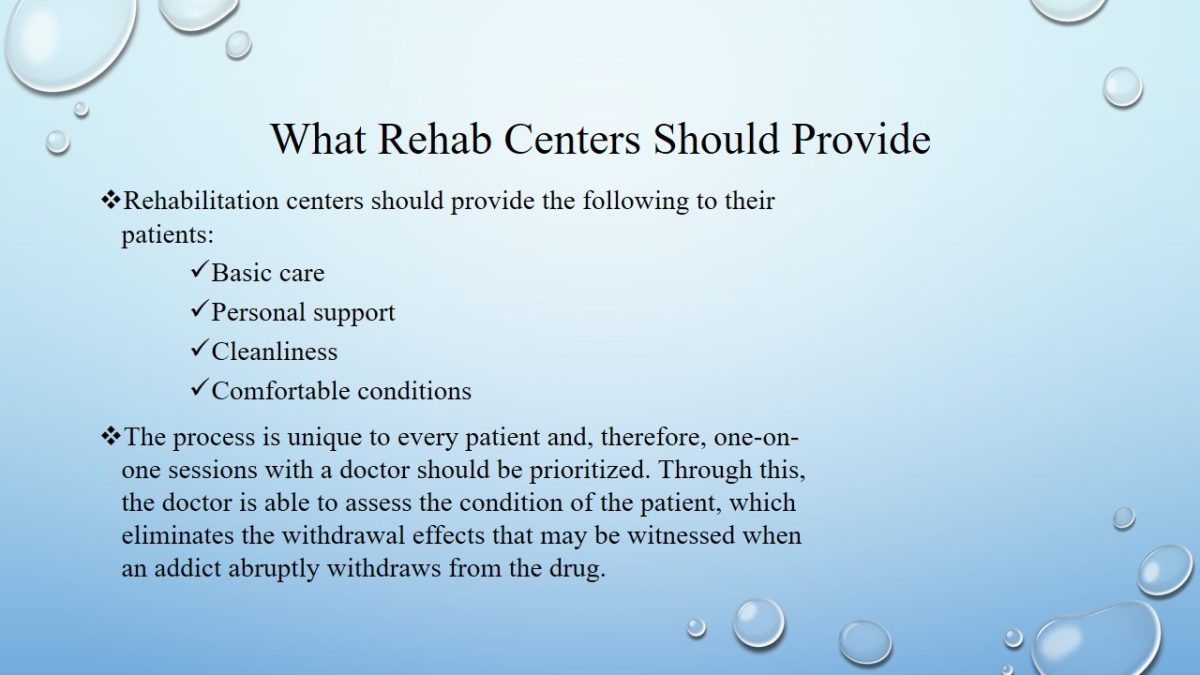 What Rehab Centers Should Provide

❖Rehabilitation centers should provide the following to their patients:

✓Basic care
✓Personal support
✓Cleanliness
✓Comfortable conditions

❖The process is unique to every patient and, therefore, one-on-one sessions with a doctor should be prioritized. Through this, the doctor is able to assess the condition of the patient, which eliminates the withdrawal effects that may be witnessed when an addict abruptly withdraws from the drug.